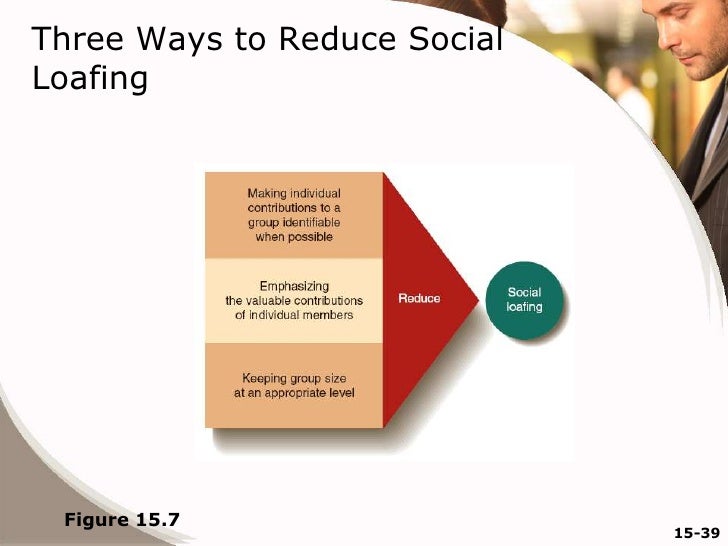 Three Ways to Reduce Social Loafing

Making individual contributions to a group identifiable when possible

Emphasizing the valuable contributions of individual members

Keeping group size at an appropriate level

Reduce

Social loafing

Figure 15.7

15-39